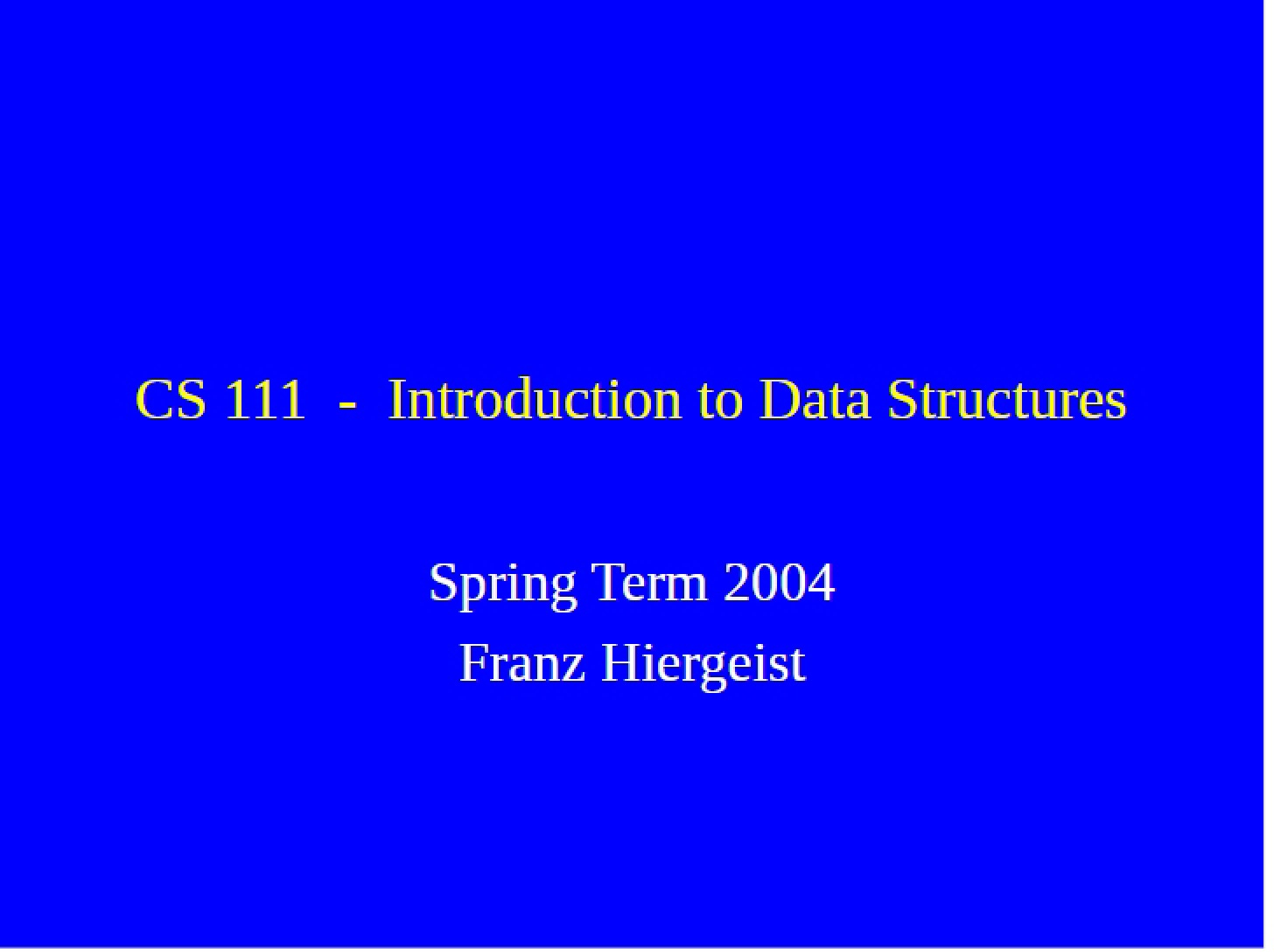 CS 111 - Introduction to Data Structures

Spring Term 2004
Franz Hiergeist